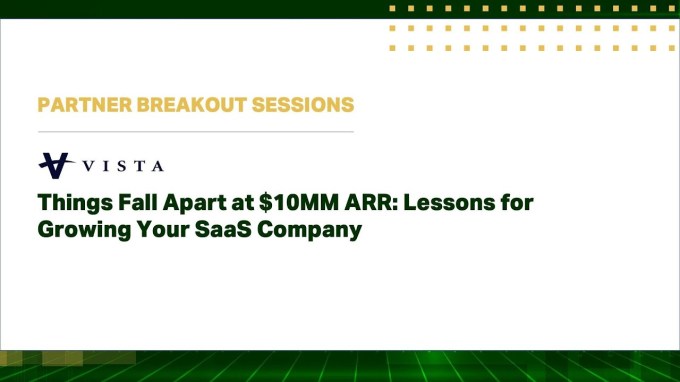 PARTNER BREAKOUT SESSIONS

VISTA

Things Fall Apart at \$10MM ARR: Lessons for Growing Your SaaS Company